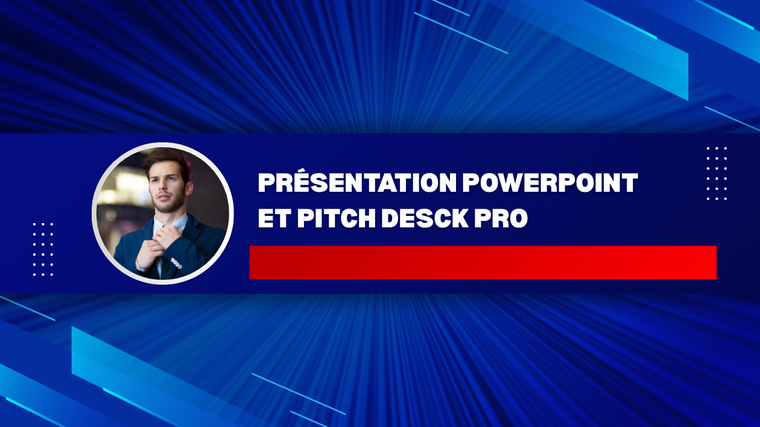 PRÉSENTATION POWERPOINT ET PITCH DESCK PRO